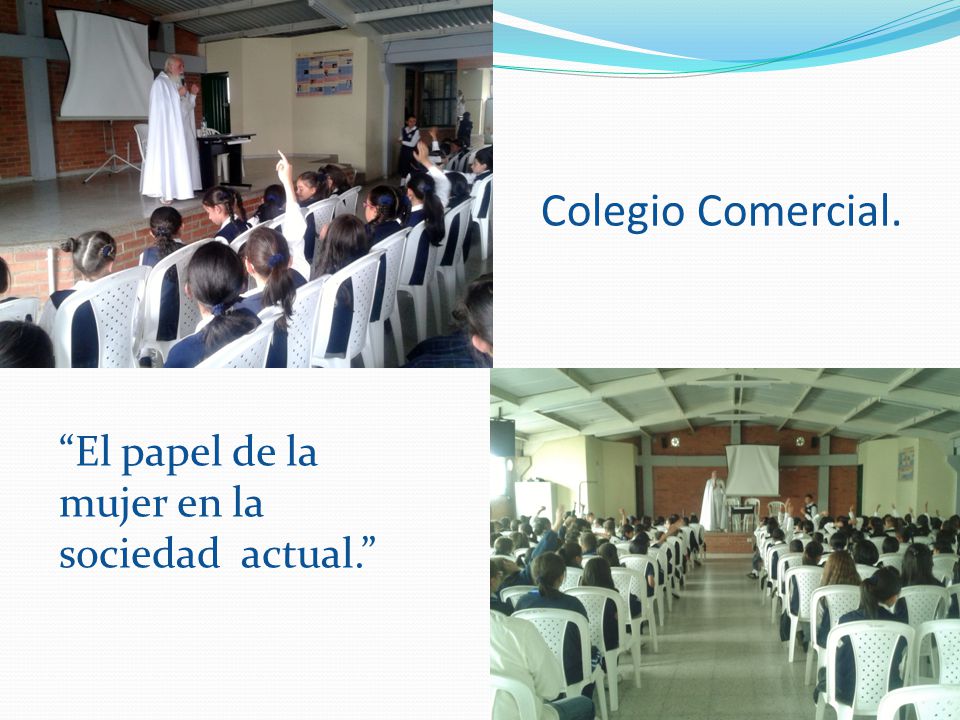 Colegio Comercial.

“El papel de la mujer en la sociedad actual.”